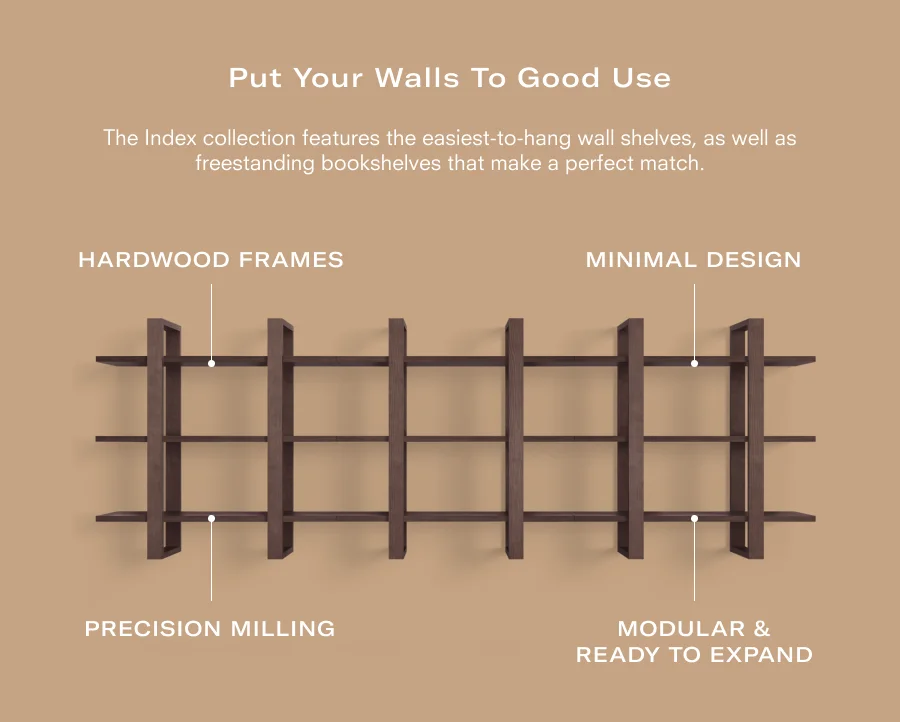 Put Your Walls To Good Use

The Index collection features the easiest-to-hang wall shelves, as well as freestanding bookshelves that make a perfect match.

HARDWOOD FRAMES

MINIMAL DESIGN

PRECISION MILLING

MODULAR & READY TO EXPAND